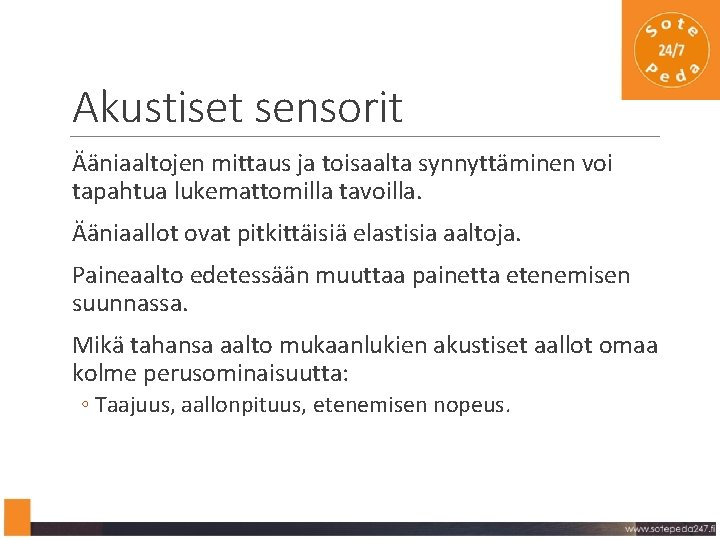 Sote 24/7 Peda

Akustiset sensorit

Ääniaaltojen mittaus ja toisaalta synnyttäminen voi tapahtua lukemattomilla tavoilla.

Ääniaallot ovat pitkittäisiä elastisia aaltoja.

Paineaalto edetessään muuttaa painetta etenemisen suunnassa.

Mikä tahansa aalto mukaanlukien akustiset aallot omaa kolme perusominaisuutta:

◦ Taajuus, aallonpituus, etenemisen nopeus.

www.sotepeda247.fi